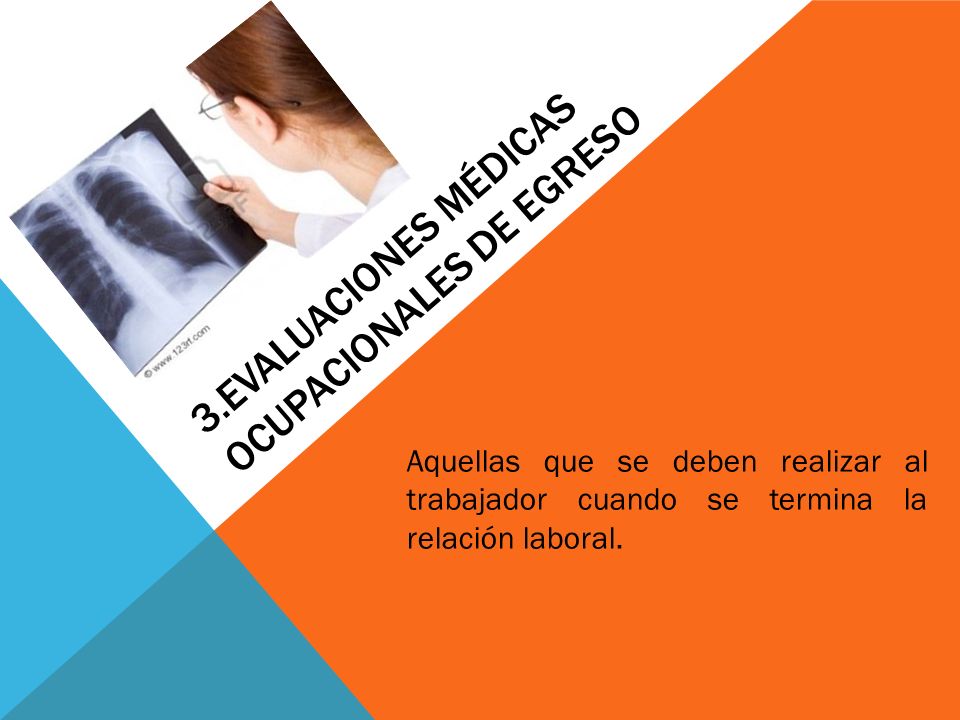 © www.123rf.com

3.EVALUACIONES MÉDICAS OCUPACIONALES DE EGRESO

Aquellas que se deben realizar al trabajador cuando se termina la relación laboral.